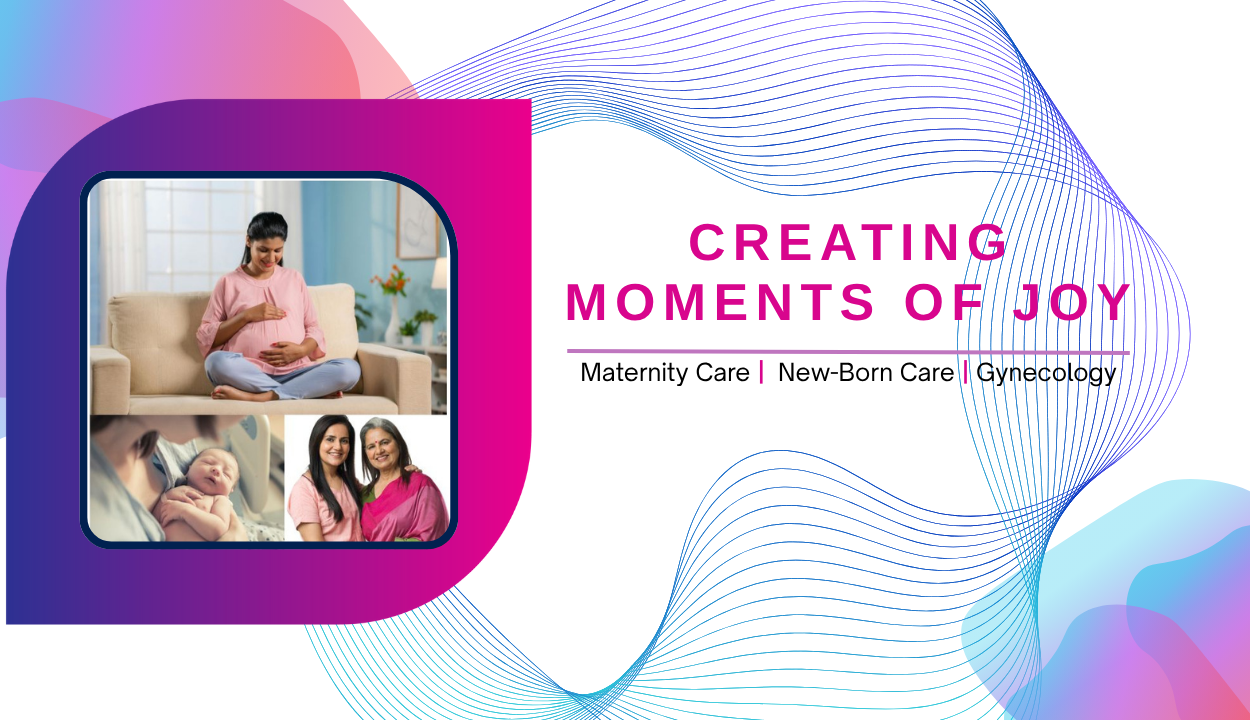 CREATING MOMENTS OF JOY

Maternity Care | New-Born Care | Gynecology